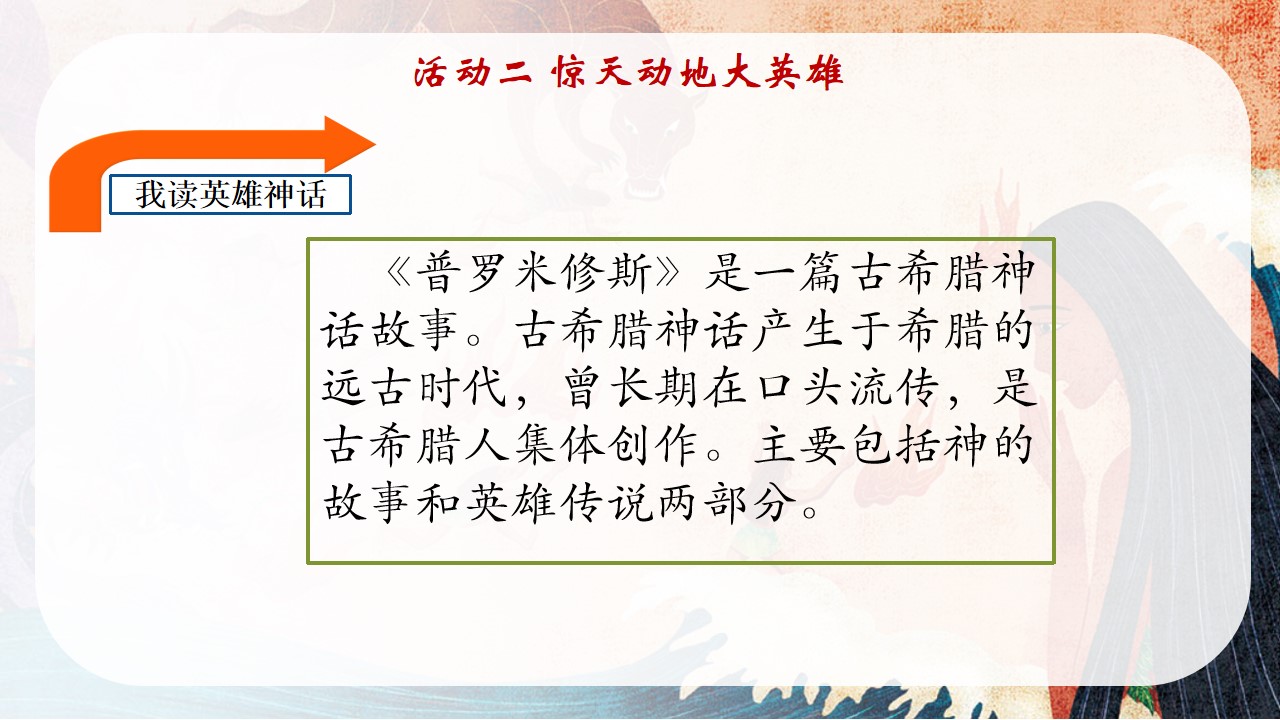 活动二 惊天动地大英雄

我读英雄神话

《普罗米修斯》是一篇古希腊神话故事。古希腊神话产生于希腊的远古时代，曾长期在口头流传，是古希腊人集体创作。主要包括神的故事和英雄传说两部分。